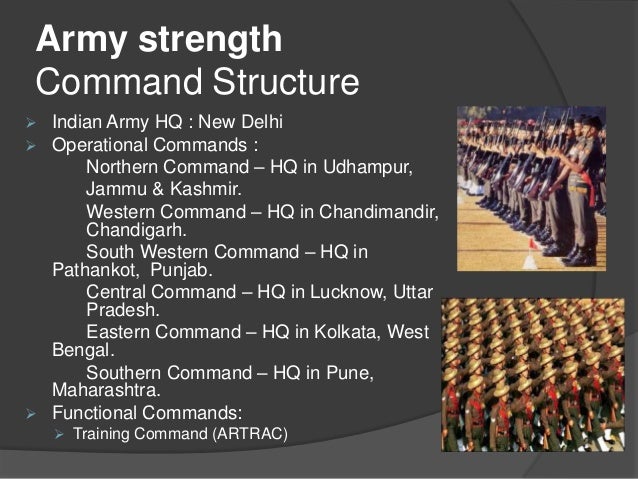 Army strength
Command Structure

➢ Indian Army HQ : New Delhi
➢ Operational Commands :
Northern Command – HQ in Udhampur, Jammu & Kashmir.
Western Command – HQ in Chandimandir, Chandigarh.
South Western Command – HQ in Pathankot, Punjab.
Central Command – HQ in Lucknow, Uttar Pradesh.
Eastern Command – HQ in Kolkata, West Bengal.
Southern Command – HQ in Pune, Maharashtra.
➢ Functional Commands:
➢ Training Command (ARTRAC)